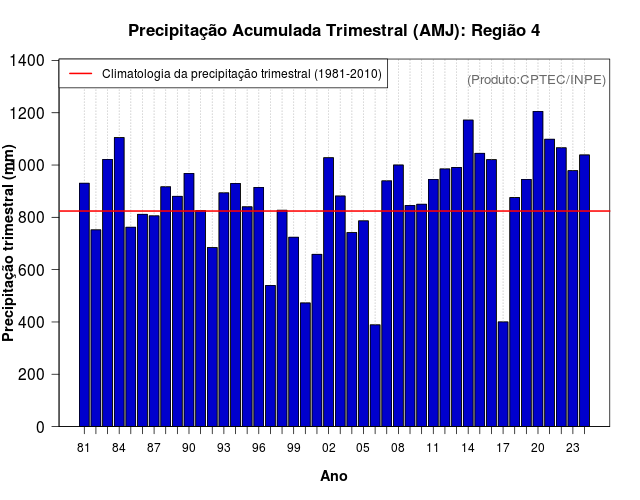 Precipitação Acumulada Trimestral (AMJ): Região 4

Climatologia da precipitação trimestral (1981-2010)

(Produto:CPTEC/INPE)

Precipitação trimestral (mm)

1400
1200
1000
800
600
400
200
0

81 84 87 90 93 96 99 02 05 08 11 14 17 20 23

Ano